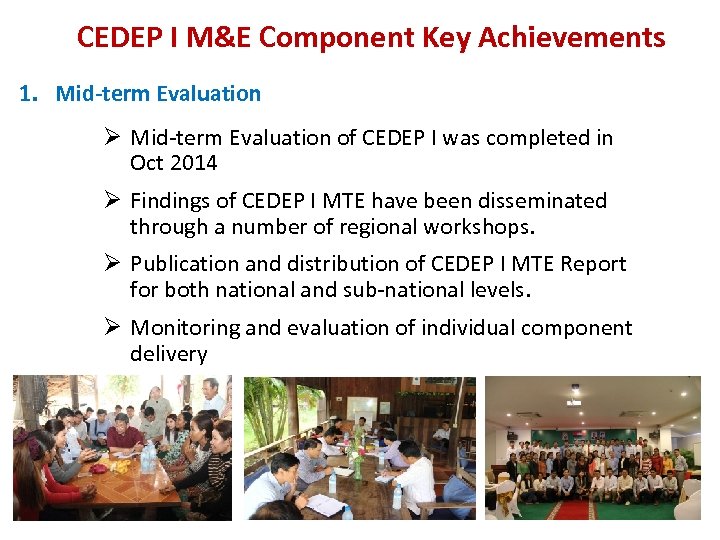 CEDEP I M&E Component Key Achievements

1. Mid-term Evaluation

➢ Mid-term Evaluation of CEDEP I was completed in Oct 2014

➢ Findings of CEDEP I MTE have been disseminated through a number of regional workshops.

➢ Publication and distribution of CEDEP I MTE Report for both national and sub-national levels.

➢ Monitoring and evaluation of individual component delivery